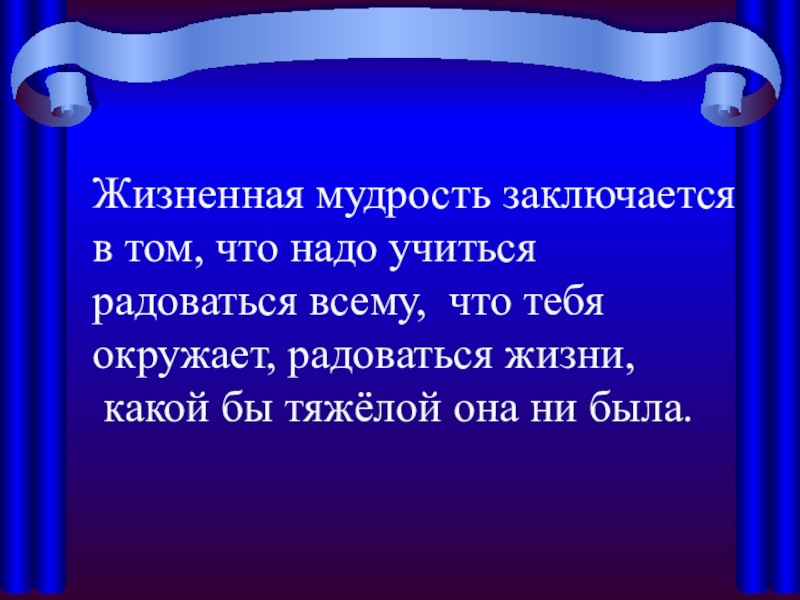 Жизненная мудрость заключается в том, что надо учиться радоваться всему, что тебя окружает, радоваться жизни, какой бы тяжёлой она ни была.